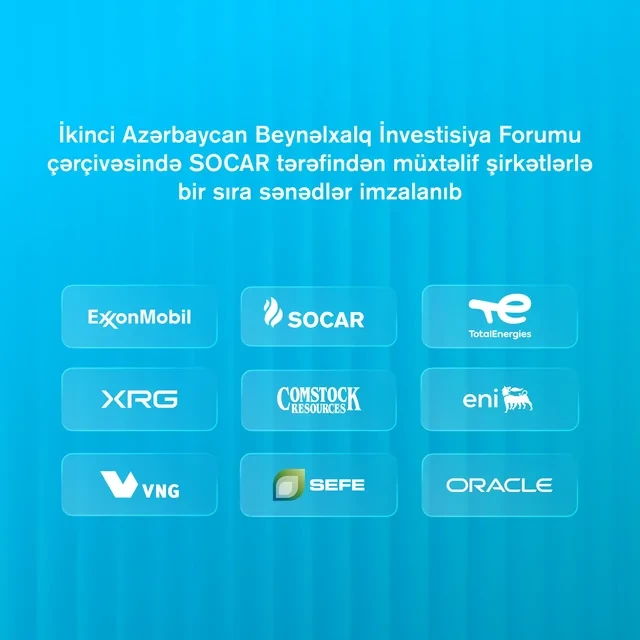 İkinci Azərbaycan Beynəlxalq İnvestisiya Forumu çərçivəsində SOCAR tərəfindən müxtəlif şirkətlərlə bir sıra sənədlər imzalanıb

ExxonMobil

SOCAR

TotalEnergies

XRG

COMSTOCK RESOURCES

eni

VNG

SEFE

ORACLE